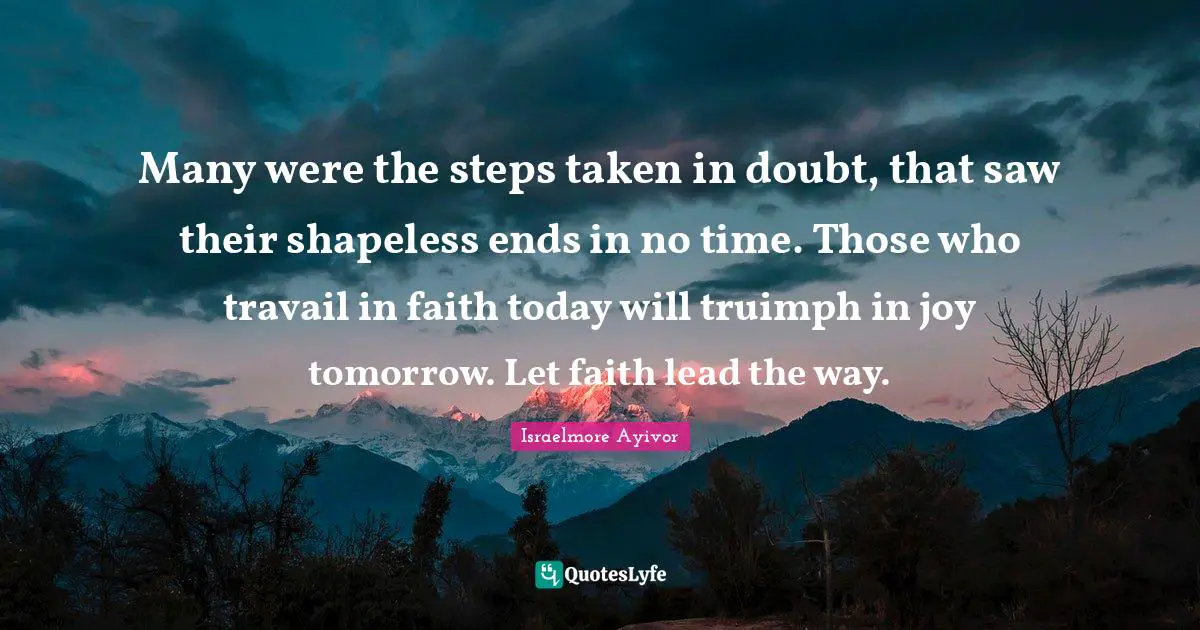 Many were the steps taken in doubt, that saw their shapeless ends in no time. Those who travail in faith today will truimph in joy tomorrow. Let faith lead the way.

Israelmore Ayivor

QuotesLyfe